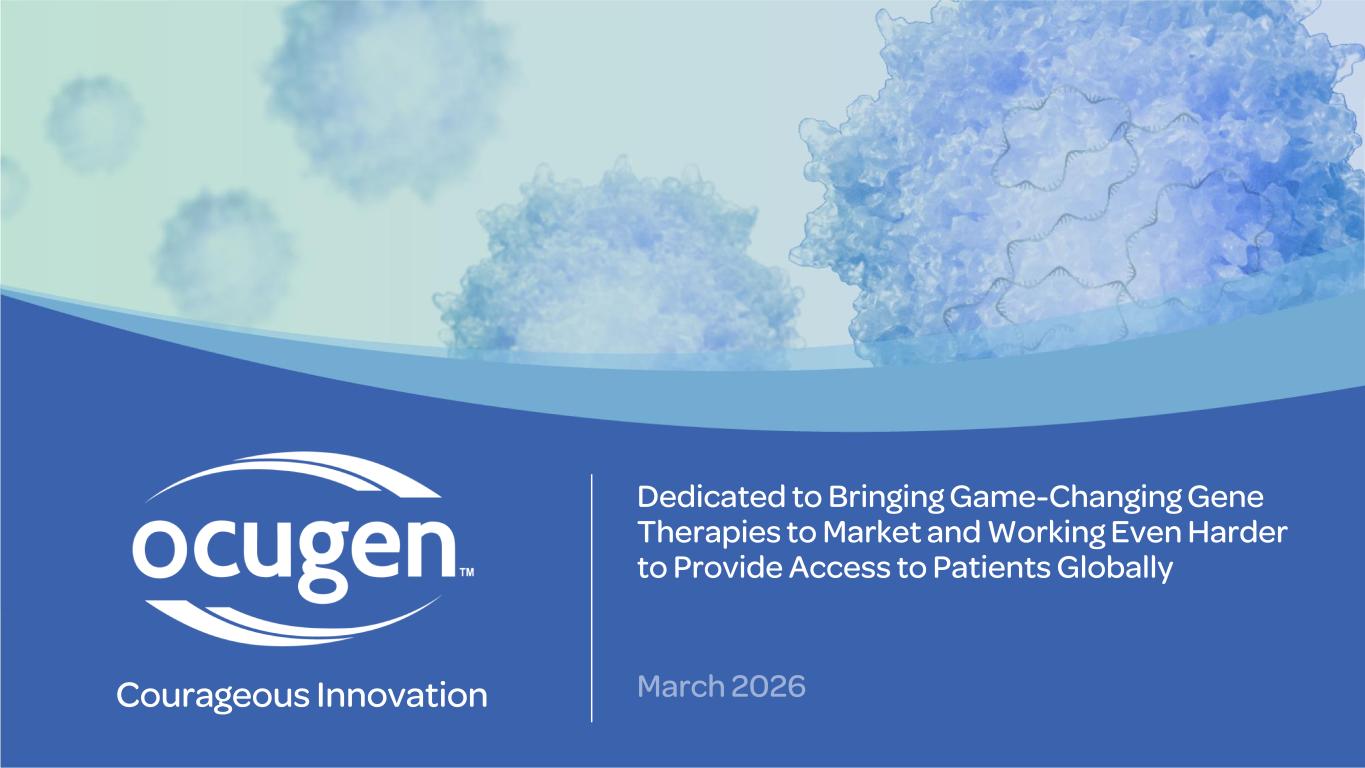 ocugen™

Courageous Innovation

Dedicated to Bringing Game-Changing Gene Therapies to Market and Working Even Harder to Provide Access to Patients Globally

March 2026